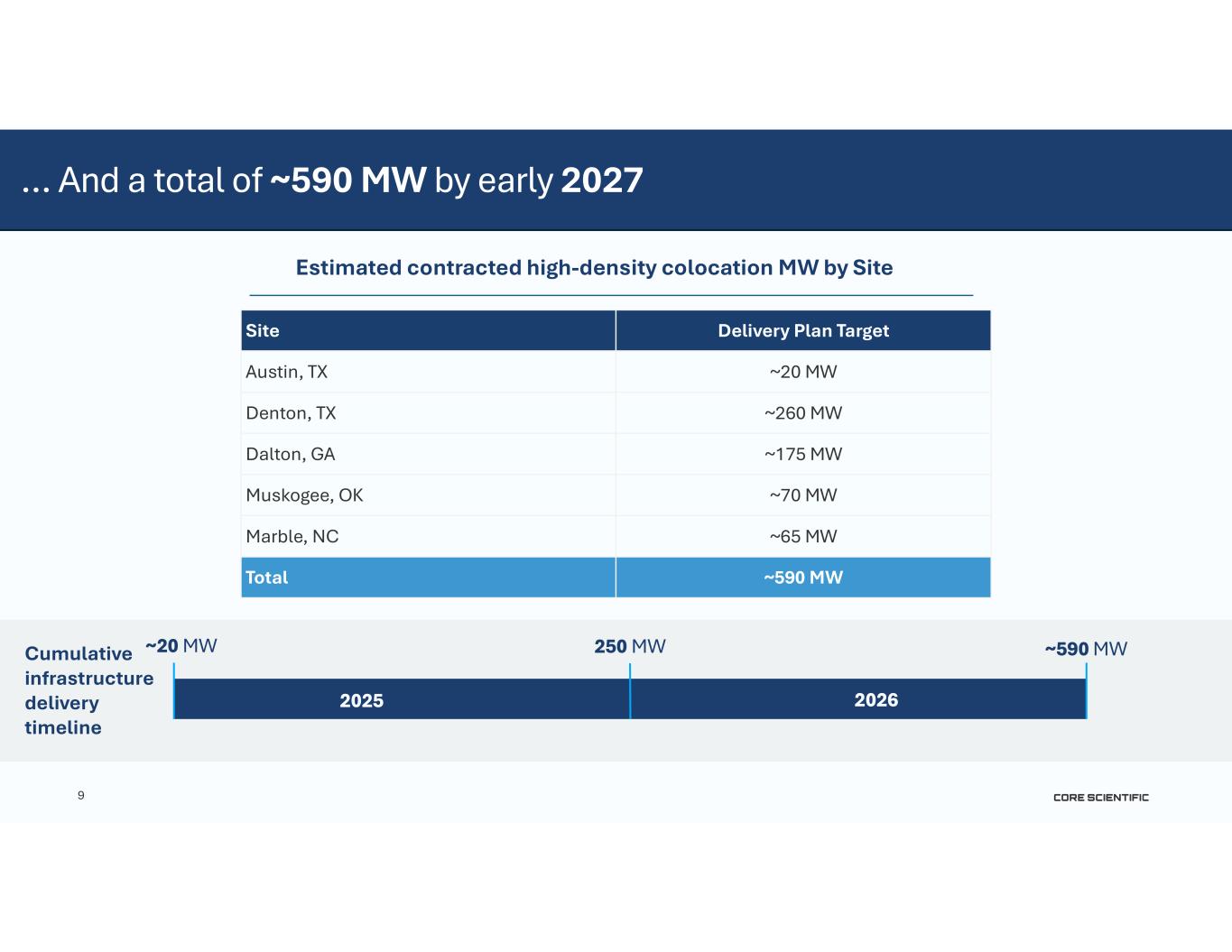 … And a total of ~590 MW by early 2027

Estimated contracted high-density colocation MW by Site

| Site | Delivery Plan Target |
|---|---|
| Austin, TX | ~20 MW |
| Denton, TX | ~260 MW |
| Dalton, GA | ~175 MW |
| Muskogee, OK | ~70 MW |
| Marble, NC | ~65 MW |
| Total | ~590 MW |

Cumulative infrastructure delivery timeline

~20 MW
250 MW
~590 MW
2025
2026

9

CORE SCIENTIFIC